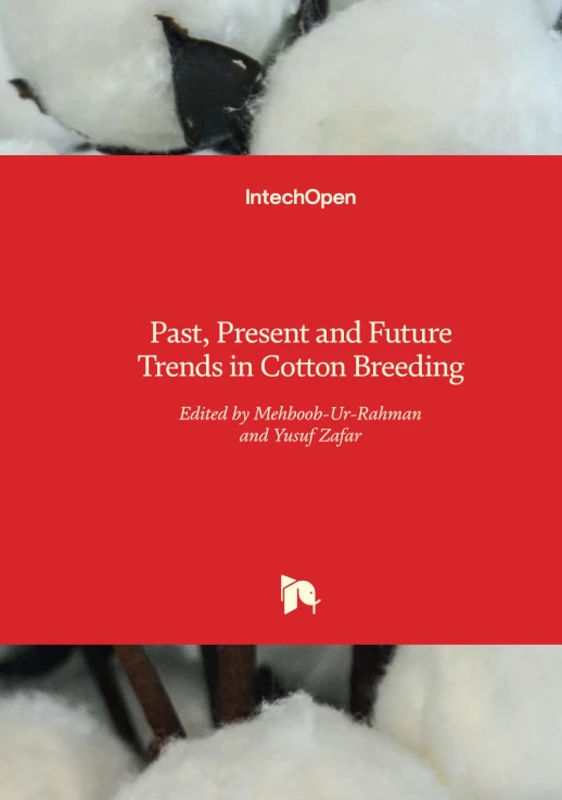 IntechOpen

Past, Present and Future Trends in Cotton Breeding

Edited by Mehboob-Ur-Rahman and Yusuf Zafar